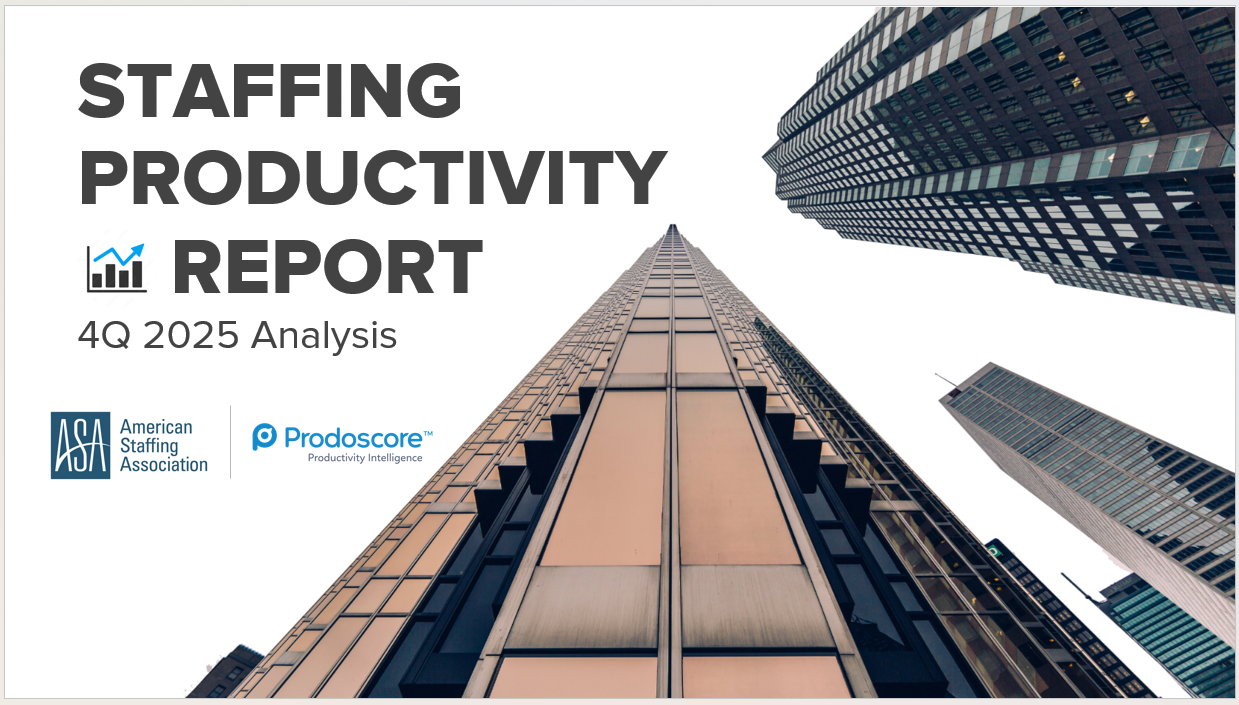 STAFFING PRODUCTIVITY REPORT

4Q 2025 Analysis

ASA American Staffing Association

Prodoscore™ Productivity Intelligence